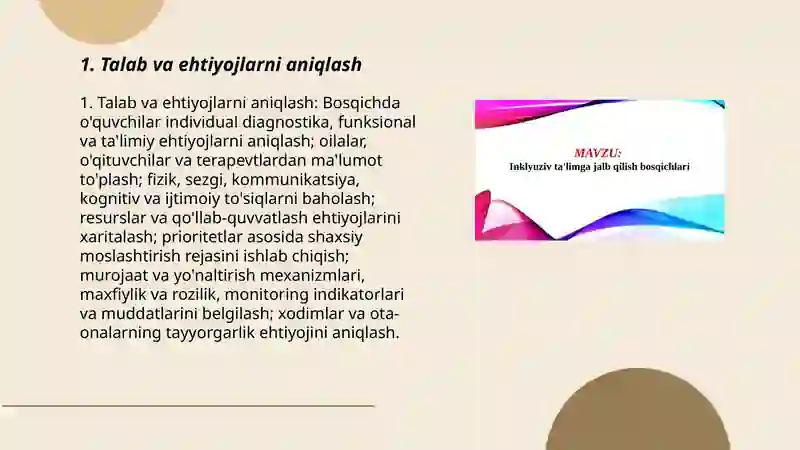 1. Talab va ehtiyojlarni aniqlash

1. Talab va ehtiyojlarni aniqlash: Bosqichda o'quvchilar individual diagnostika, funksional va ta'limiy ehtiyojlarni aniqlash; oilalar, o'qituvchilar va terapevtlardan ma'lumot to'plash; fizik, sezgi, kommunikatsiya, kognitiv va ijtimoiy to'siqlarni baholash; resurslar va qo'llab-quvvatlash ehtiyojlarini xaritalash; prioritetlar asosida shaxsiy moslashtirish rejasini ishlab chiqish; murojaat va yo'naltirish mexanizmlari, maxfiylik va rozilik, monitoring indikatorlari va muddatlarini belgilash; xodimlar va ota-onalarning tayyorgarlik ehtiyojini aniqlash.

MAVZU:
Inklyuziv ta'limga jalb qilish bosqichlari